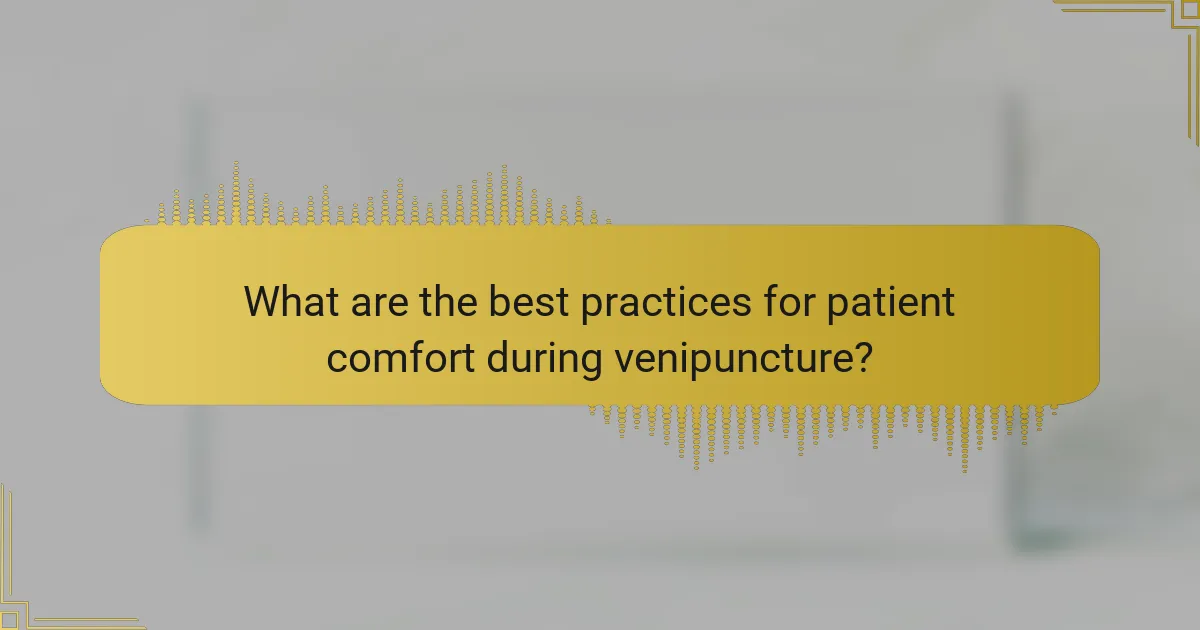 What are the best practices for patient comfort during venipuncture?